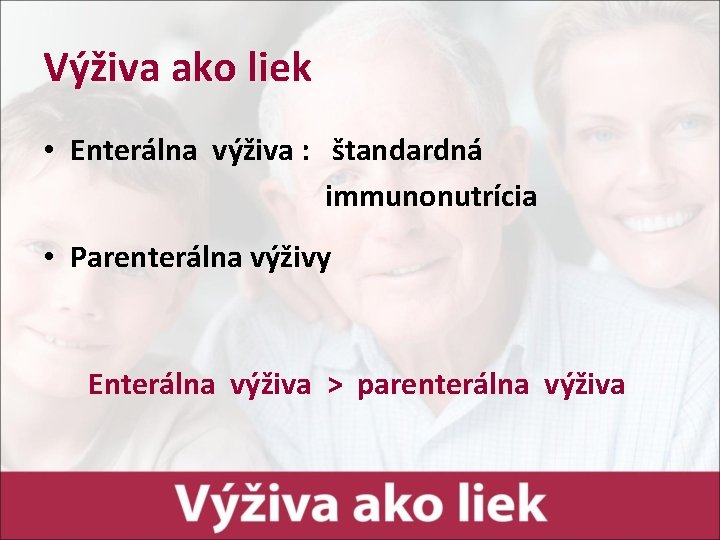 Výživa ako liek

• Enterálna výživa : štandardná
immunonutrícia

• Parenterálna výživy

Enterálna výživa > parenterálna výživa

Výživa ako liek